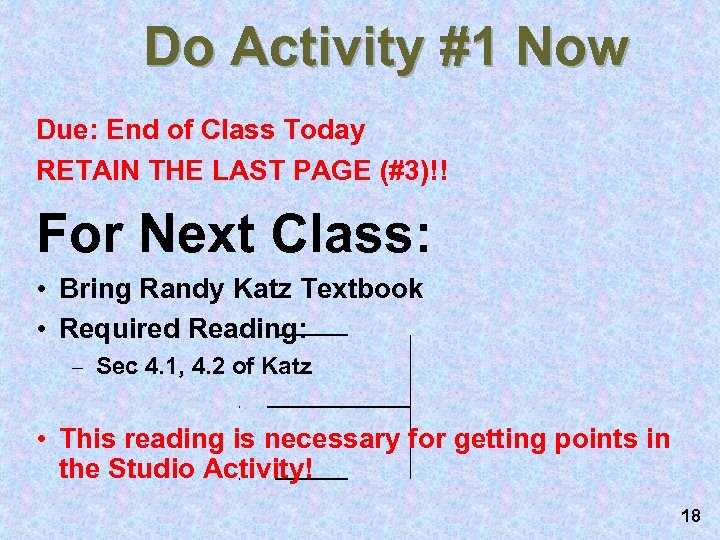 Do Activity #1 Now

Due: End of Class Today

RETAIN THE LAST PAGE (#3)!!

For Next Class:

• Bring Randy Katz Textbook
• Required Reading:
– Sec 4.1, 4.2 of Katz

• This reading is necessary for getting points in the Studio Activity!

18